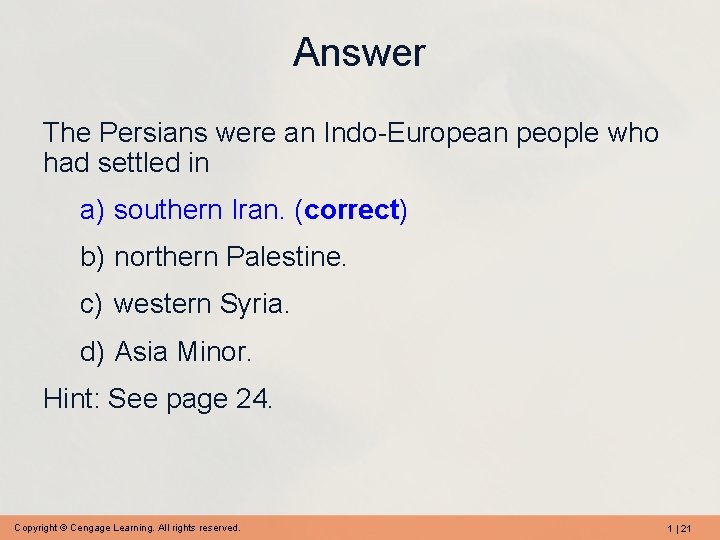 Answer

The Persians were an Indo-European people who had settled in

a) southern Iran. (correct)

b) northern Palestine.

c) western Syria.

d) Asia Minor.

Hint: See page 24.

Copyright © Cengage Learning. All rights reserved.

1 | 21